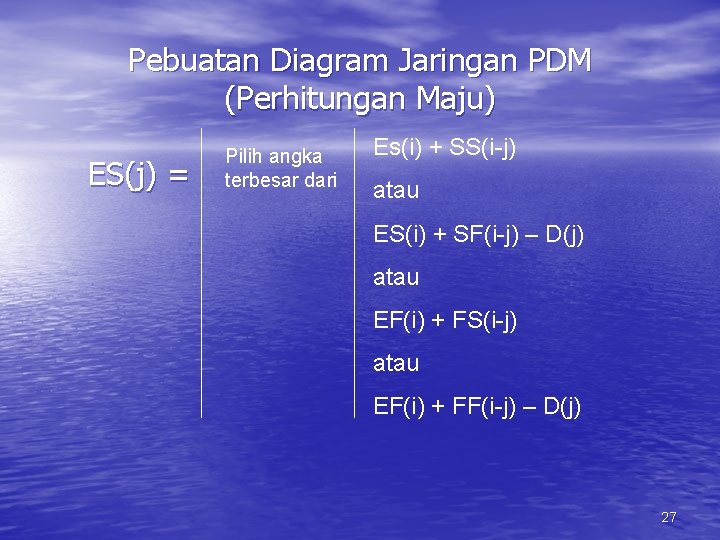 Pebuatan Diagram Jaringan PDM (Perhitungan Maju)

ES(j) =

Pilih angka terbesar dari

Es(i) + SS(i-j)

atau

ES(i) + SF(i-j) – D(j)

atau

EF(i) + FS(i-j)

atau

EF(i) + FF(i-j) – D(j)

27